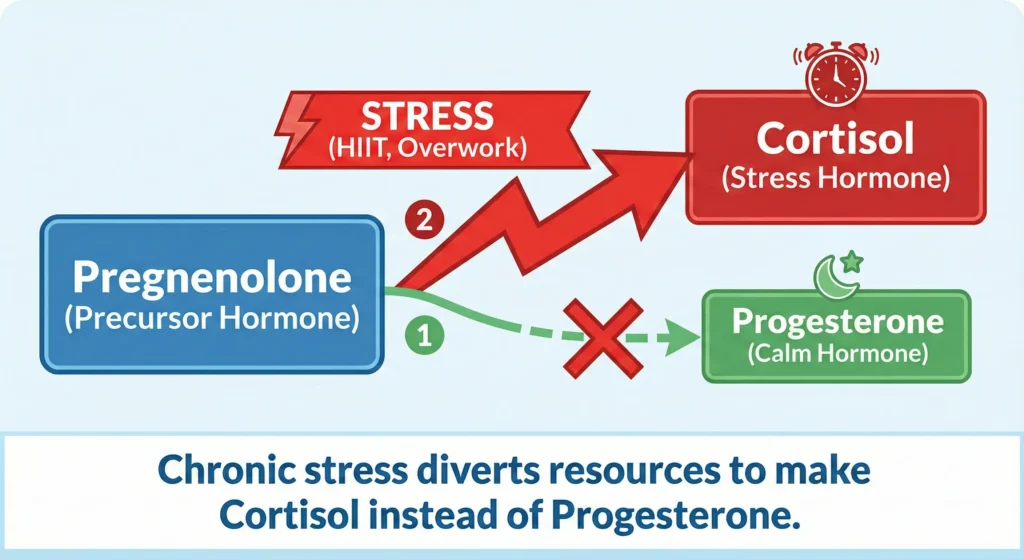 STRESS
(HIIT, Overwork)

Cortisol
(Stress Hormone)

2

Pregnenolone
(Precursor Hormone)

1

Progesterone
(Calm Hormone)

Chronic stress diverts resources to make Cortisol instead of Progesterone.